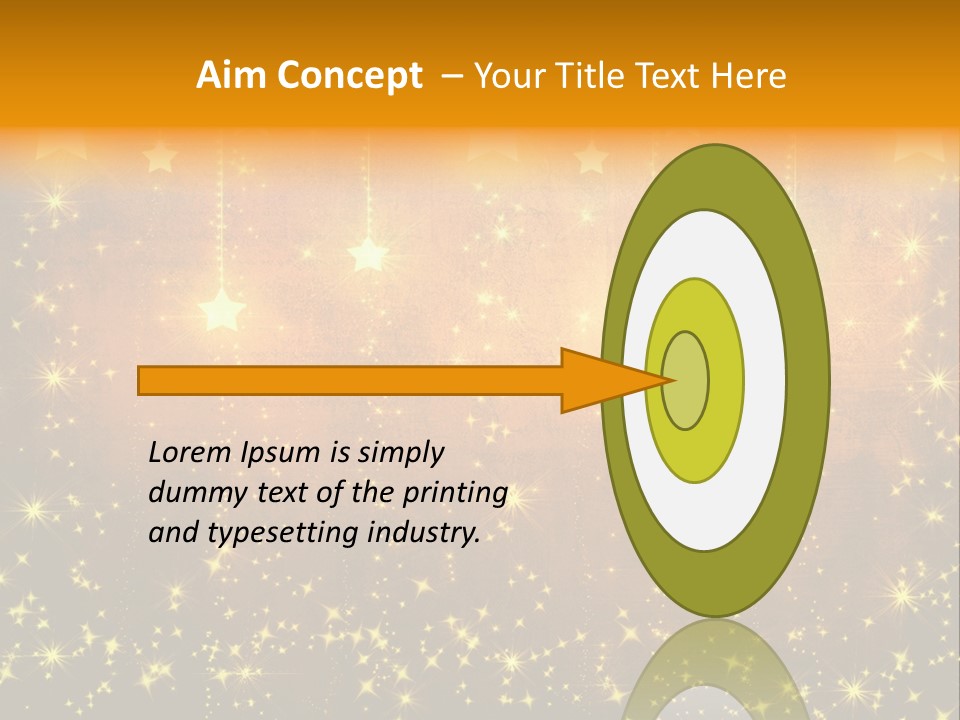 Aim Concept – Your Title Text Here

Lorem Ipsum is simply dummy text of the printing and typesetting industry.